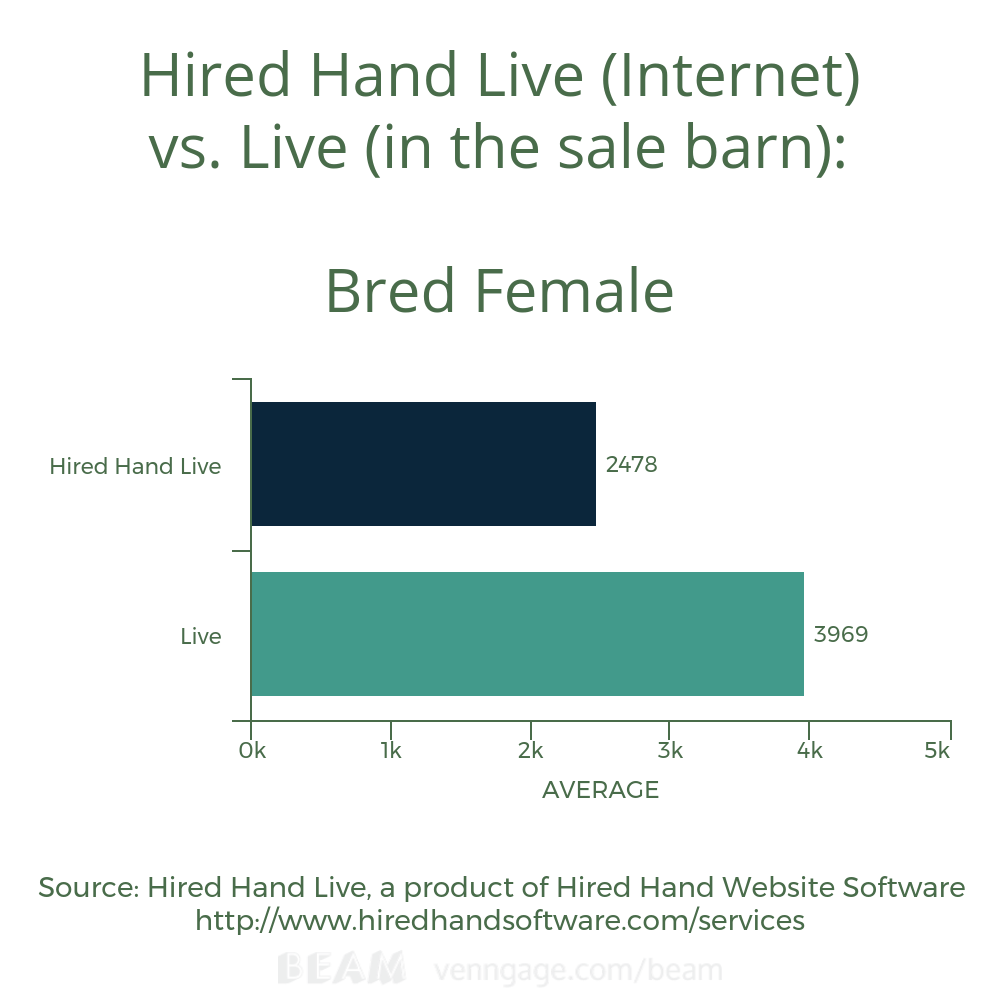 Hired Hand Live (Internet) vs. Live (in the sale barn):

Bred Female

Hired Hand Live
2478
Live
3969
0k
1k
2k
3k
4k
5k
AVERAGE

Source: Hired Hand Live, a product of Hired Hand Website Software
http://www.hiredhandsoftware.com/services

BEAM venngage.com/beam